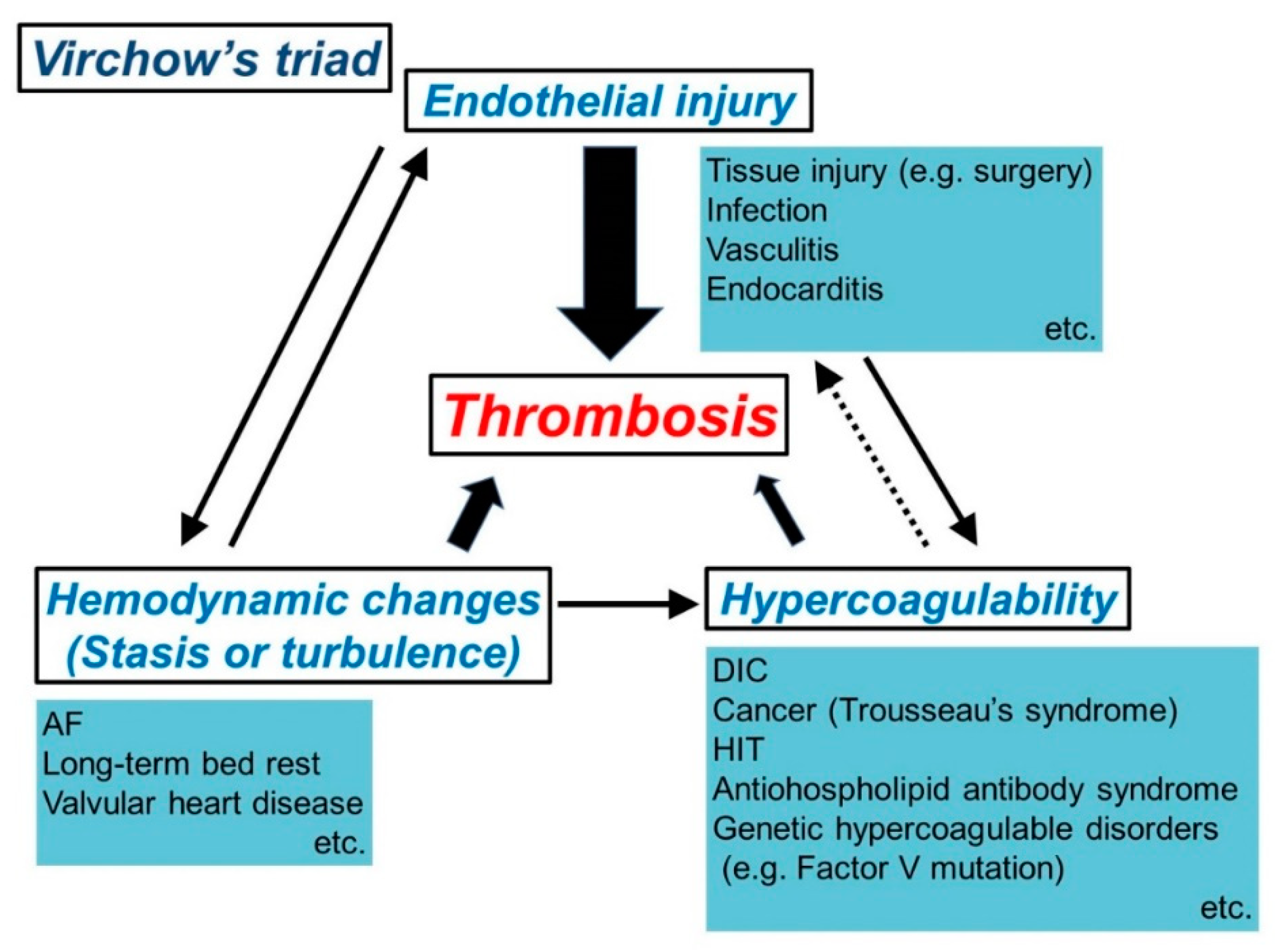 Virchow's triad

Endothelial injury

Tissue injury (e.g. surgery)
Infection
Vasculitis
Endocarditis
etc.

Thrombosis

Hemodynamic changes
(Stasis or turbulence)

Hypercoagulability

AF
Long-term bed rest
Valvular heart disease
etc.

DIC
Cancer (Trousseau's syndrome)
HIT
Antiohospholipid antibody syndrome
Genetic hypercoagulable disorders
(e.g. Factor V mutation)
etc.